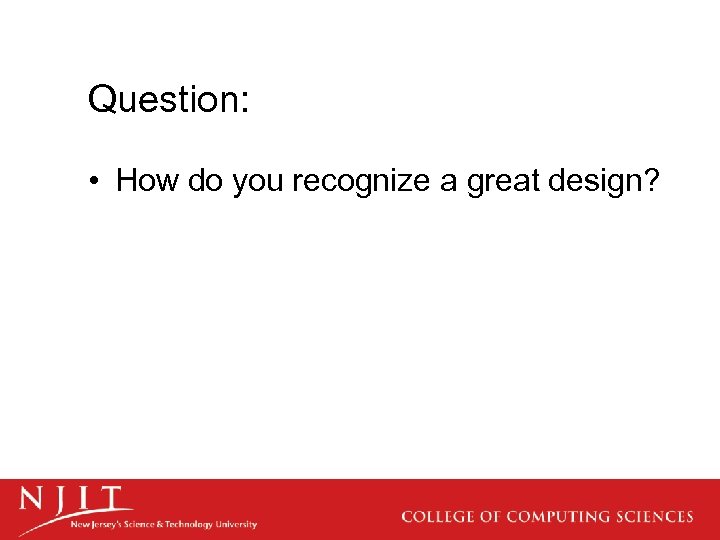 Question:

• How do you recognize a great design?

NJIT
New Jersey's Science & Technology University

COLLEGE OF COMPUTING SCIENCES